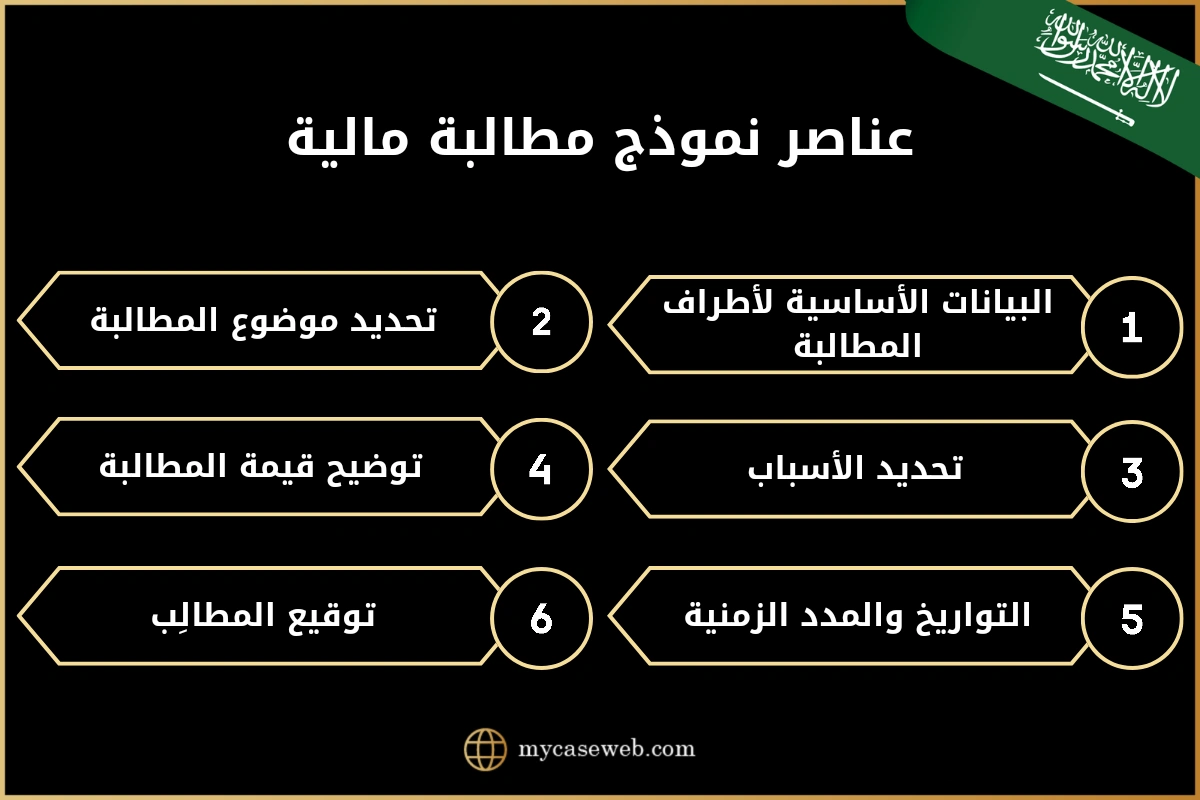 لا إله إلا الله محمد رسول الله

عناصر نموذج مطالبة مالية

1
البيانات الأساسية لأطراف المطالبة

2
تحديد موضوع المطالبة

3
تحديد الأسباب

4
توضيح قيمة المطالبة

5
التواريخ والمدد الزمنية

6
توقيع المطالِب

mycaseweb.com